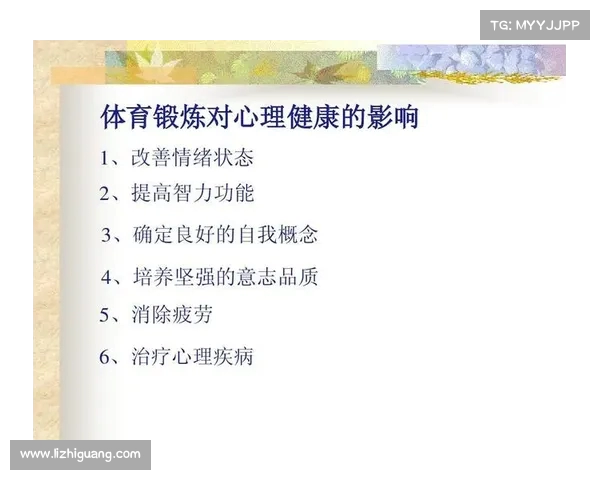 TG: MYYJJPP

体育锻炼对心理健康的影响

1、改善情绪状态

2、提高智力功能

3、确定良好的自我概念

4、培养坚强的意志品质

5、消除疲劳

6、治疗心理疾病

www.lizhiguang.com